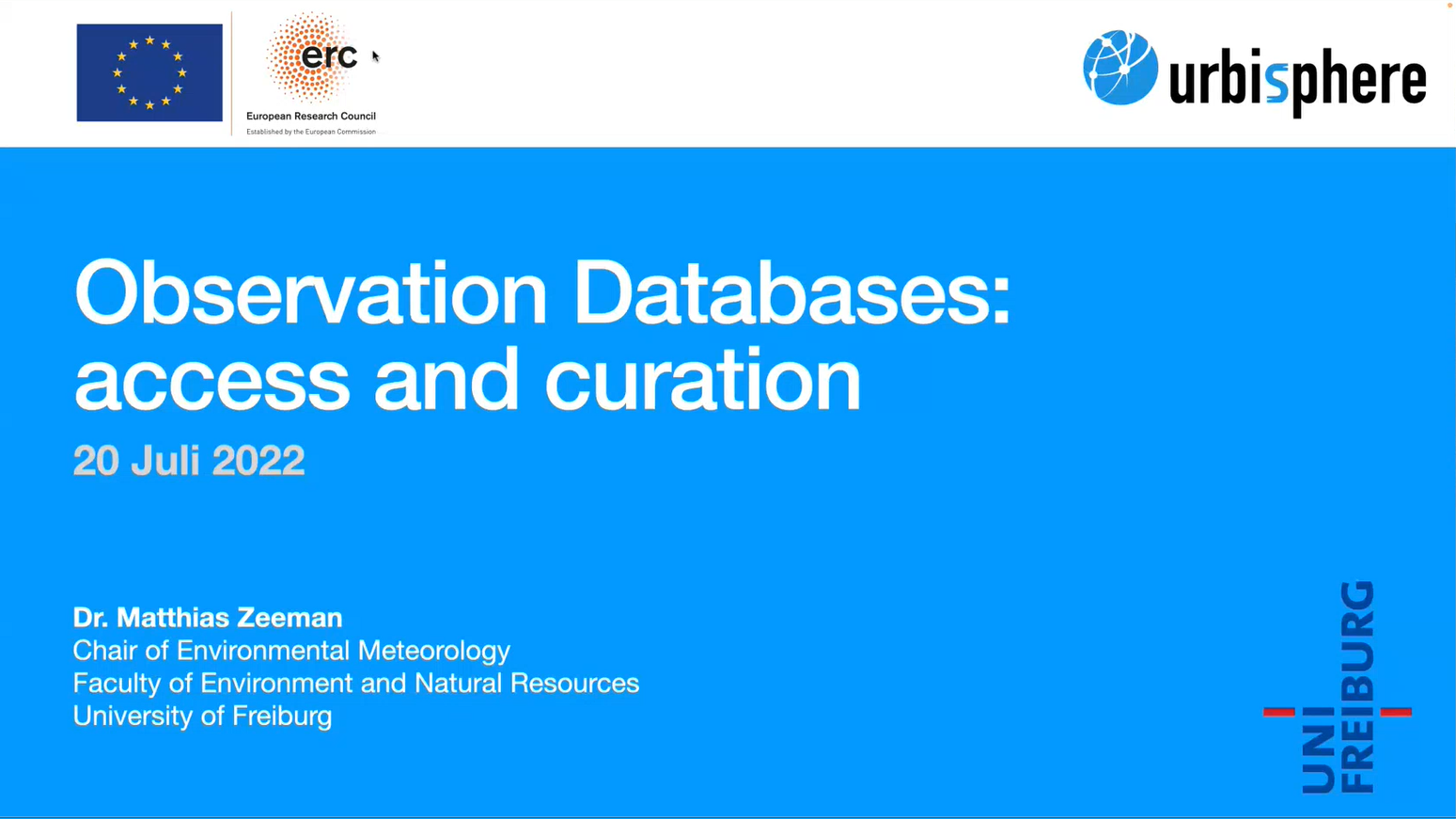 erc
European Research Council
Established by the European Commission

urbisphere

Observation Databases: access and curation

20 Juli 2022

Dr. Matthias Zeeman
Chair of Environmental Meteorology
Faculty of Environment and Natural Resources
University of Freiburg

UNI FREIBURG